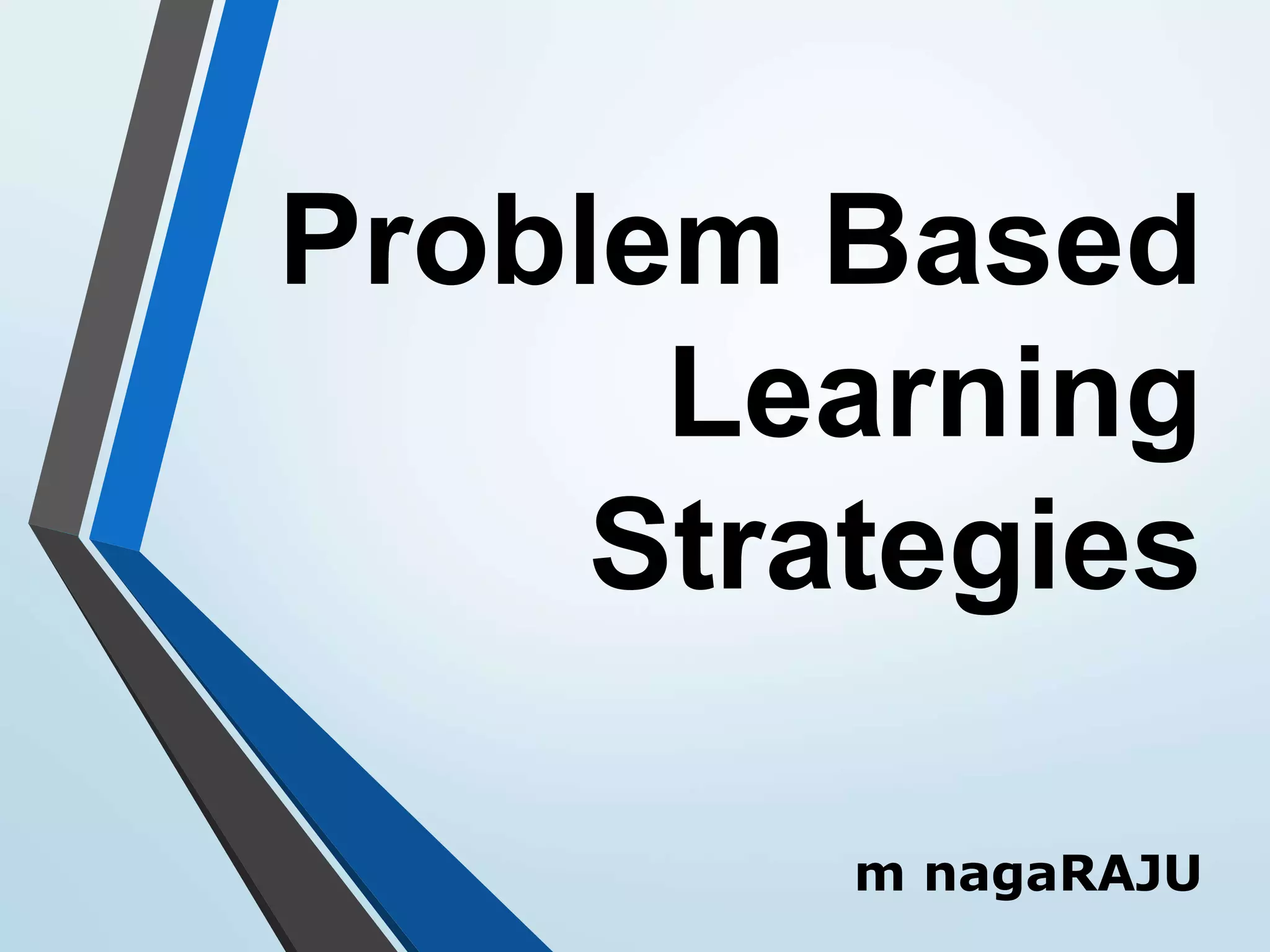 Problem Based Learning Strategies

m nagaRAJU